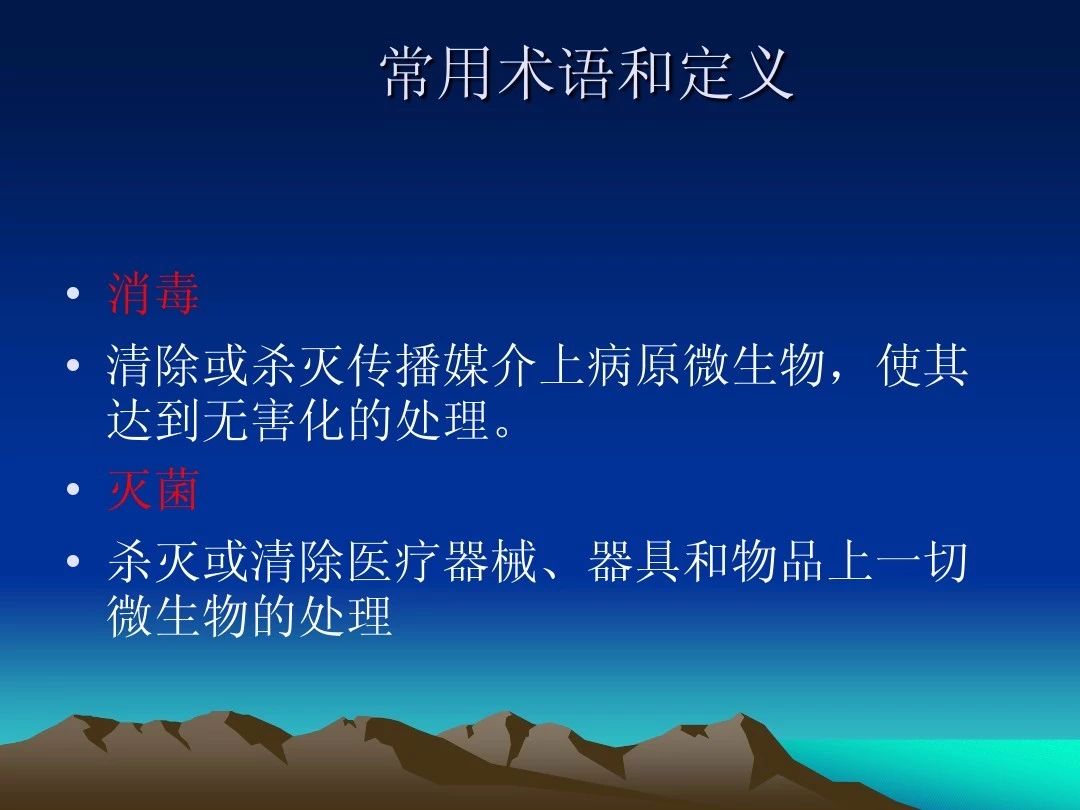 常用术语和定义

• 消毒
• 清除或杀灭传播媒介上病原微生物，使其达到无害化的处理。
• 灭菌
• 杀灭或清除医疗器械、器具和物品上一切微生物的处理